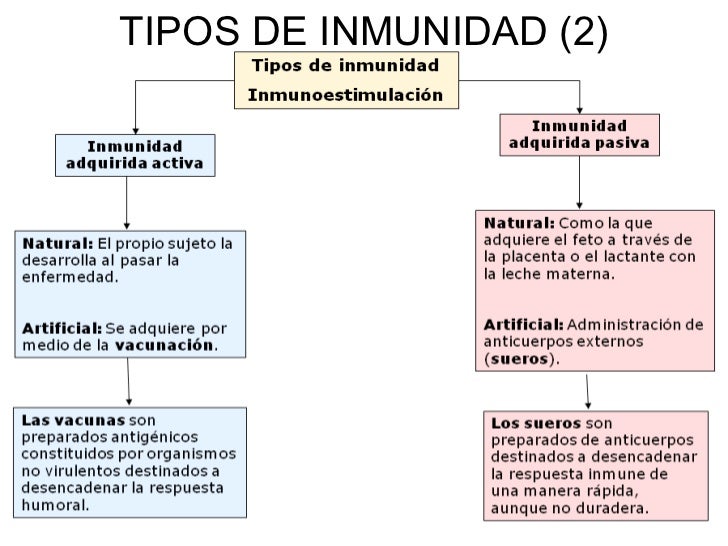 TIPOS DE INMUNIDAD (2)

Tipos de inmunidad

Inmunoestimulación

Inmunidad adquirida activa

Natural: El propio sujeto la desarrolla al pasar la enfermedad.

Artificial: Se adquiere por medio de la vacunación.

Las vacunas son preparados antigénicos constituidos por organismos no virulentos destinados a desencadenar la respuesta humoral.

Inmunidad adquirida pasiva

Natural: Como la que adquiere el feto a través de la placenta o el lactante con la leche materna.

Artificial: Administración de anticuerpos externos (sueros).

Los sueros son preparados de anticuerpos destinados a desencadenar la respuesta inmune de una manera rápida, aunque no duradera.